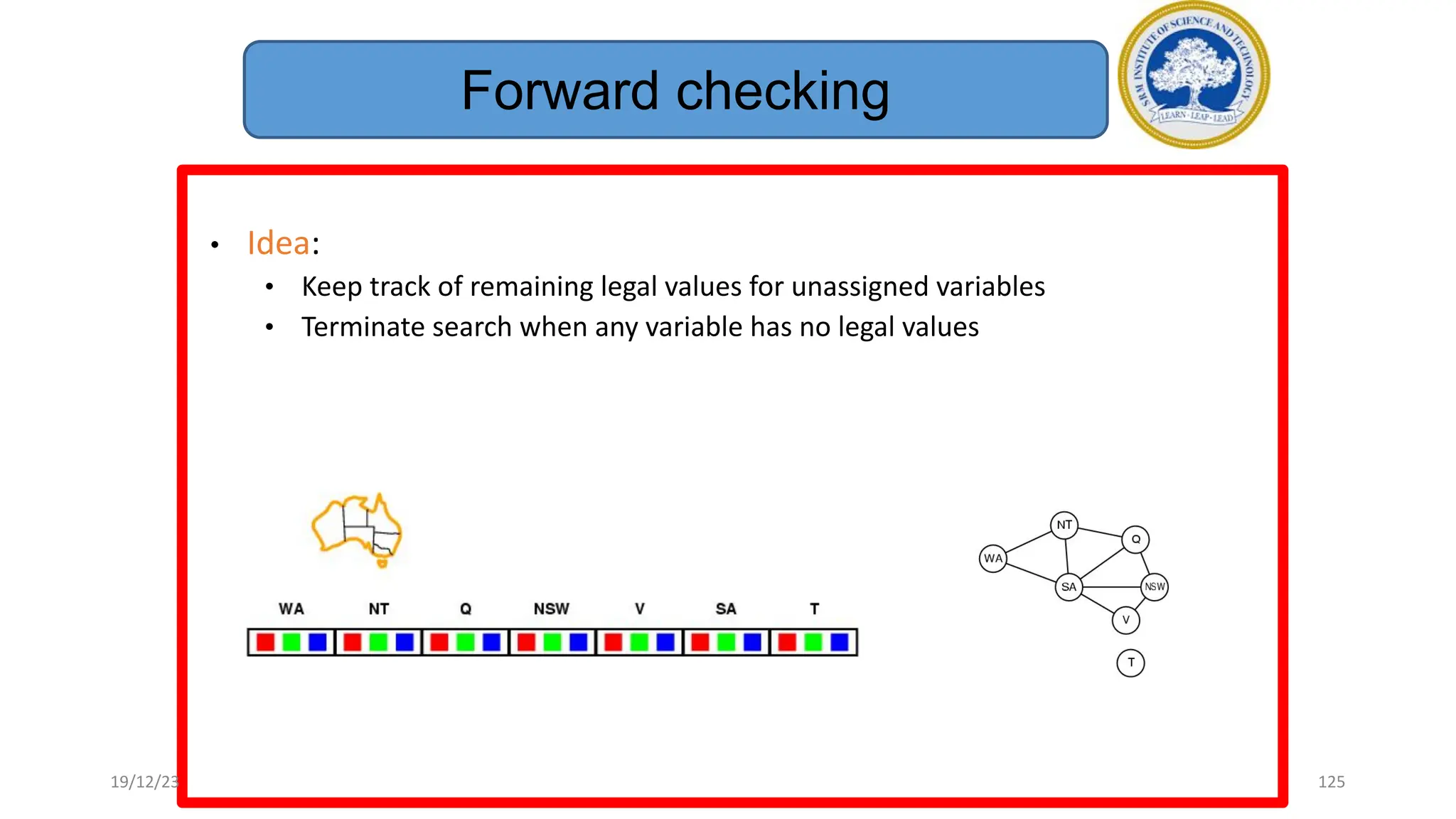 Forward checking

SRM INSTITUTE OF SCIENCE AND TECHNOLOGY
LEARN · LEAP · LEAD

• Idea:
  • Keep track of remaining legal values for unassigned variables
  • Terminate search when any variable has no legal values

WA NT Q NSW V SA T

NT
Q
WA
SA
NSW
V
T

19/12/23

125